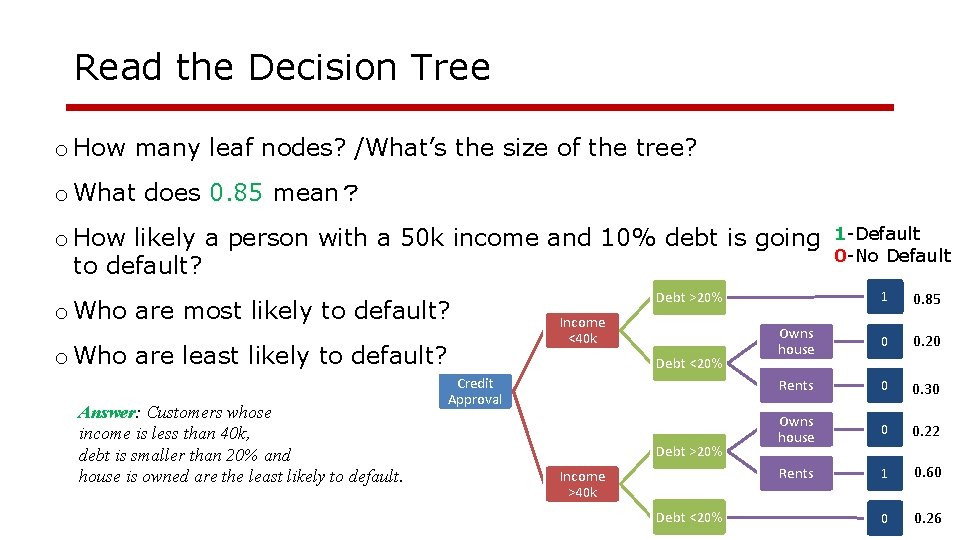 Read the Decision Tree

o How many leaf nodes? /What's the size of the tree?

o What does 0.85 mean?

o How likely a person with a 50k income and 10% debt is going to default?

o Who are most likely to default?

o Who are least likely to default?

Answer: Customers whose income is less than 40k, debt is smaller than 20% and house is owned are the least likely to default.

1-Default
0-No Default

Credit Approval

Income <40k

Income >40k

Debt >20%

Debt <20%

Debt >20%

Debt <20%

Owns house

Rents

Owns house

Rents

1 0.85

0 0.20

0 0.30

0 0.22

1 0.60

0 0.26